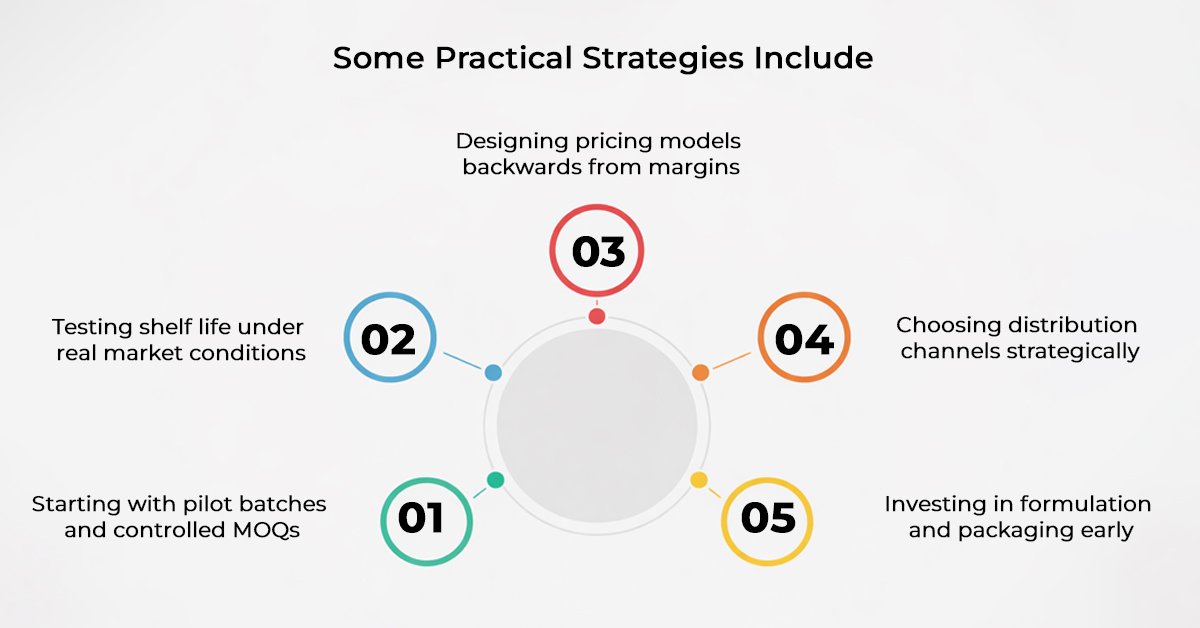 Some Practical Strategies Include

01
Starting with pilot batches and controlled MOQs

02
Testing shelf life under real market conditions

03
Designing pricing models backwards from margins

04
Choosing distribution channels strategically

05
Investing in formulation and packaging early